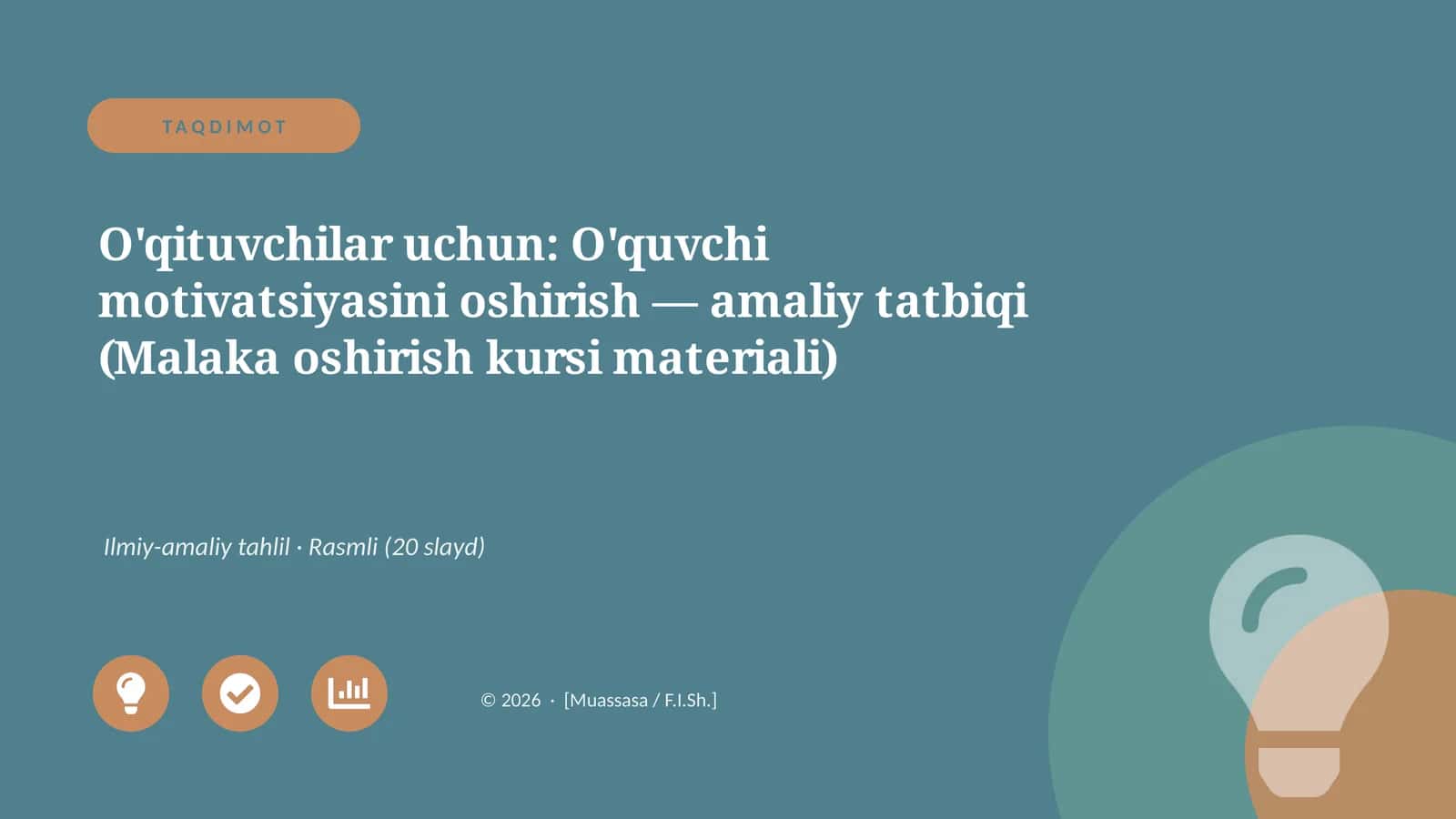 TAQDIMOT

O'qituvchilar uchun: O'quvchi motivatsiyasini oshirish — amaliy tatbiqi (Malaka oshirish kursi materiali)

Ilmiy-amaliy tahlil · Rasmli (20 slayd)

© 2026 · [Muassasa / F.I.Sh.]